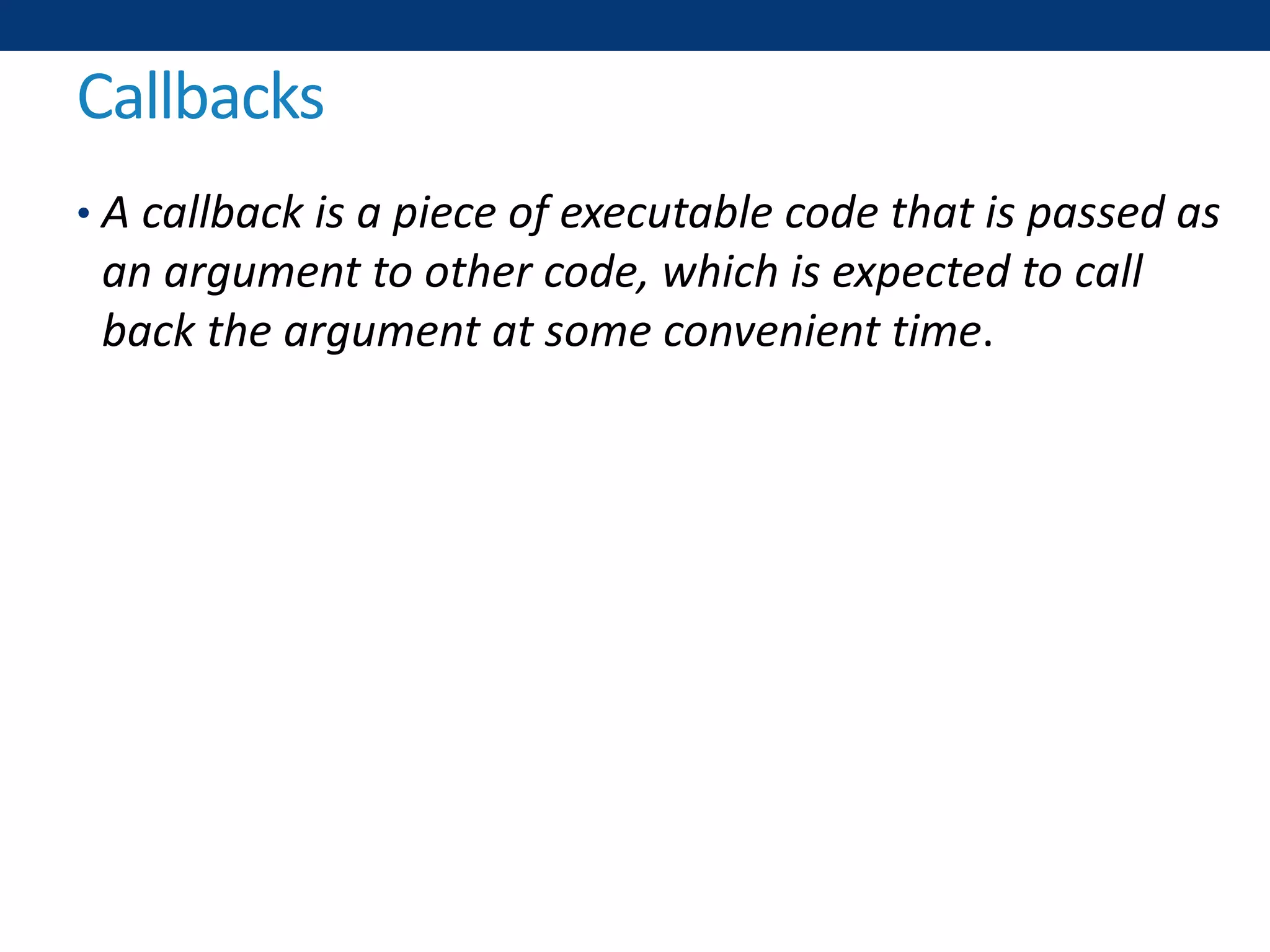 Callbacks

• A callback is a piece of executable code that is passed as an argument to other code, which is expected to call back the argument at some convenient time.